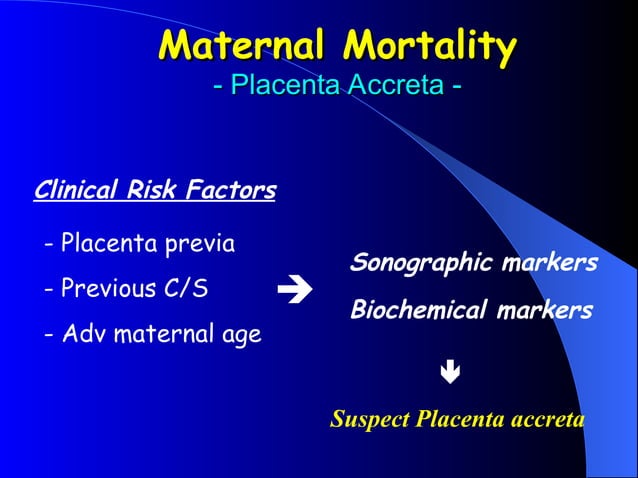 Maternal Mortality
- Placenta Accreta -

Clinical Risk Factors

- Placenta previa
- Previous C/S
- Adv maternal age

Sonographic markers
Biochemical markers

Suspect Placenta accreta